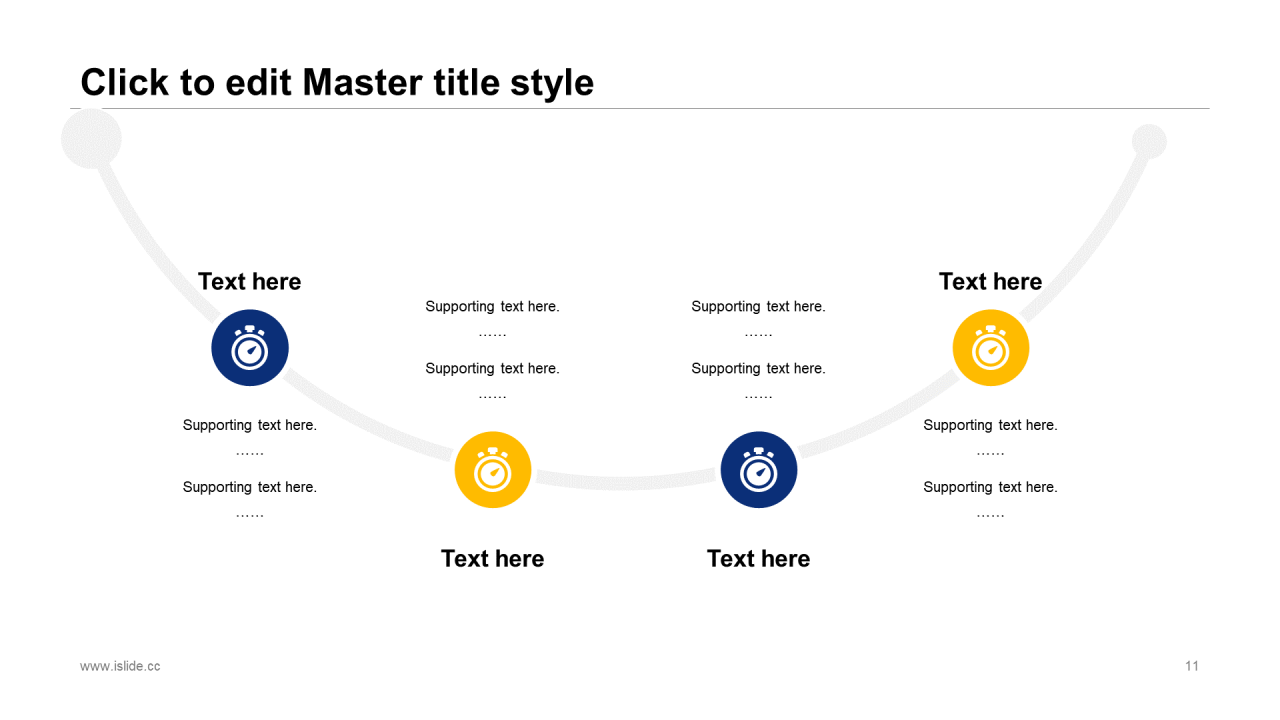 Click to edit Master title style

Text here

Supporting text here.
……
Supporting text here.
……

Supporting text here.
……
Supporting text here.
……

Text here

Supporting text here.
……
Supporting text here.
……

Text here

Text here

Supporting text here.
……
Supporting text here.
……

www.islide.cc

11